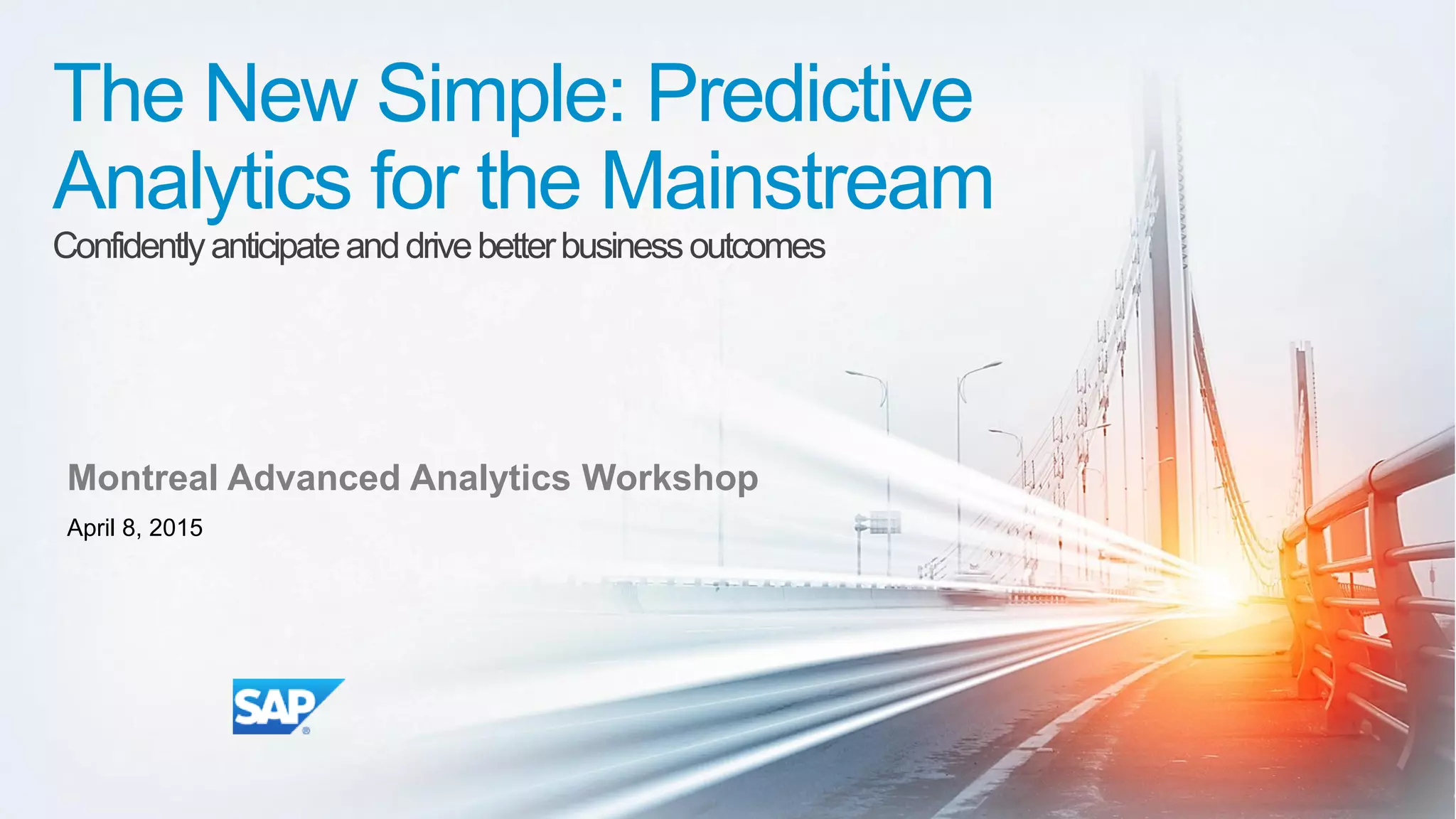 The New Simple: Predictive Analytics for the Mainstream

Confidently anticipate and drive better business outcomes

Montreal Advanced Analytics Workshop

April 8, 2015

SAP®